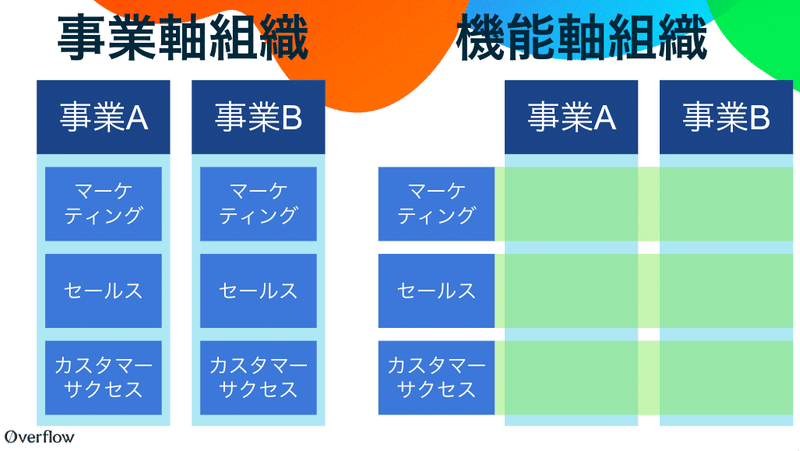 事業軸組織

事業A

マーケティング

セールス

カスタマーサクセス

事業B

マーケティング

セールス

カスタマーサクセス

機能軸組織

事業A

事業B

マーケティング

セールス

カスタマーサクセス

Overflow